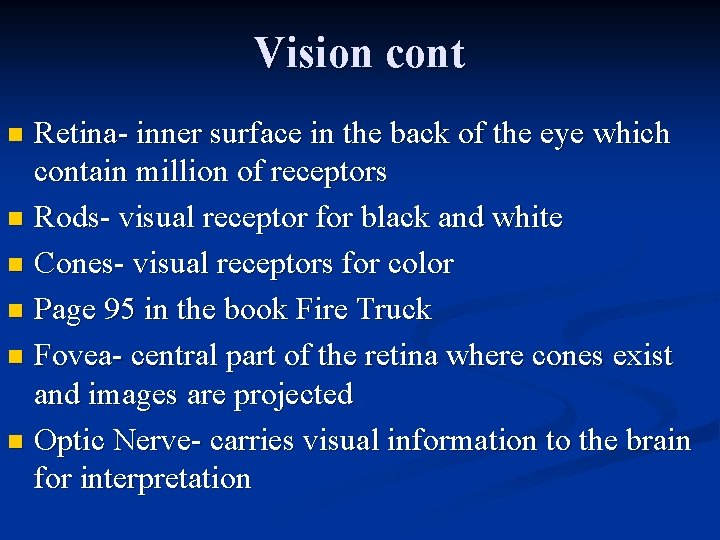 Vision cont

- Retina- inner surface in the back of the eye which contain million of receptors
- Rods- visual receptor for black and white
- Cones- visual receptors for color
- Page 95 in the book Fire Truck
- Fovea- central part of the retina where cones exist and images are projected
- Optic Nerve- carries visual information to the brain for interpretation